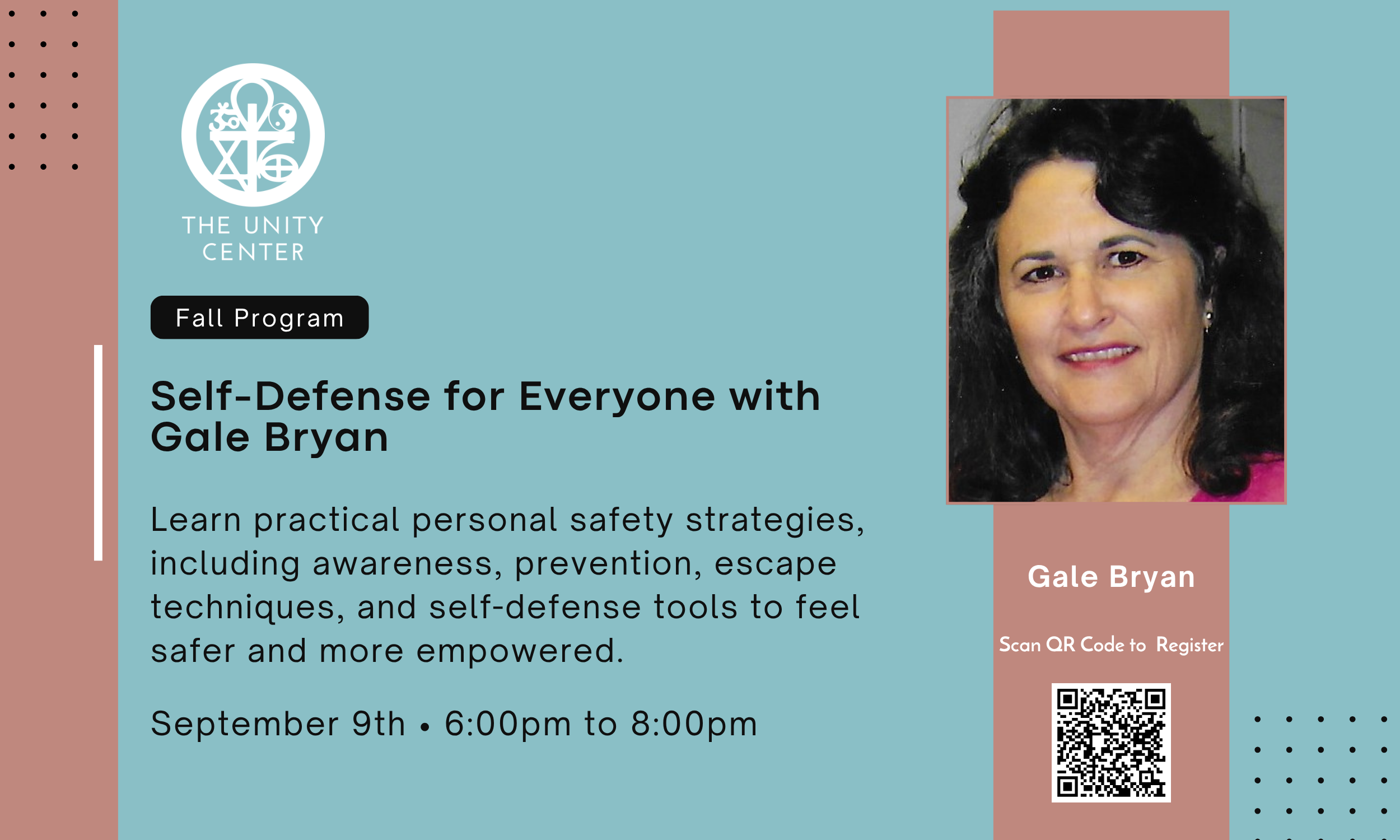 THE UNITY CENTER

Fall Program

Self-Defense for Everyone with Gale Bryan

Learn practical personal safety strategies, including awareness, prevention, escape techniques, and self-defense tools to feel safer and more empowered.

September 9th • 6:00pm to 8:00pm

Gale Bryan

Scan QR Code to Register